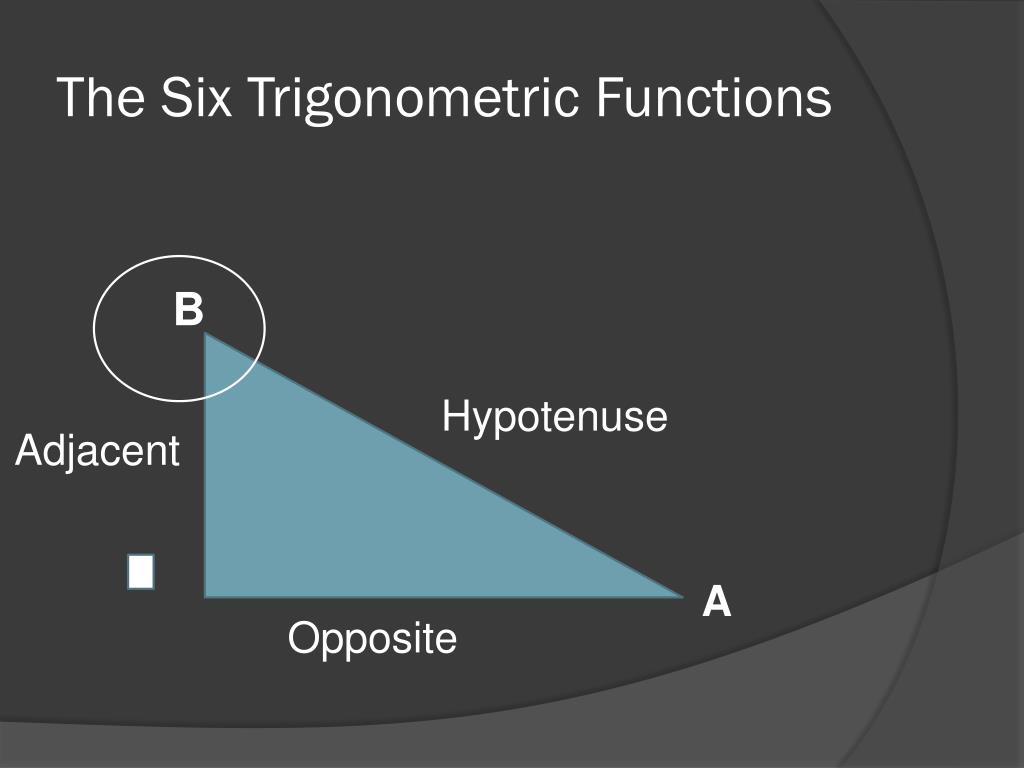 The Six Trigonometric Functions

B

Hypotenuse

Adjacent

A

Opposite